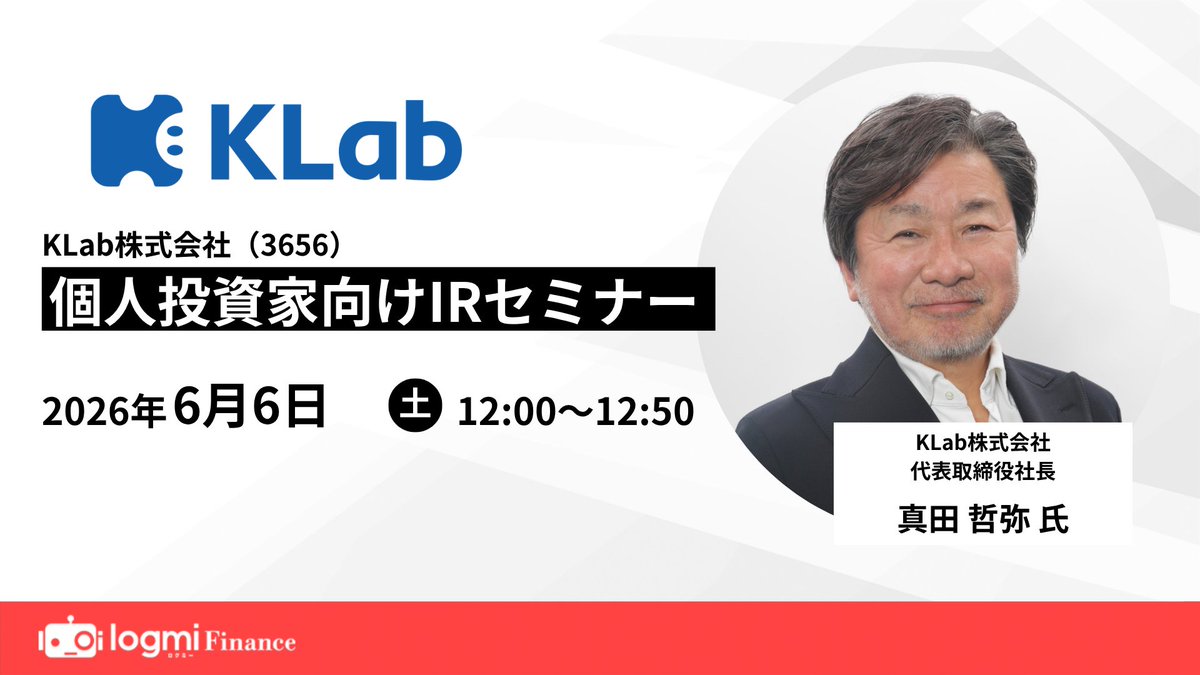 KLab

KLab株式会社（3656）

個人投資家向けIRセミナー

2026年 6月6日 土 12:00〜12:50

KLab株式会社
代表取締役社長
真田 哲弥 氏

logmi Finance